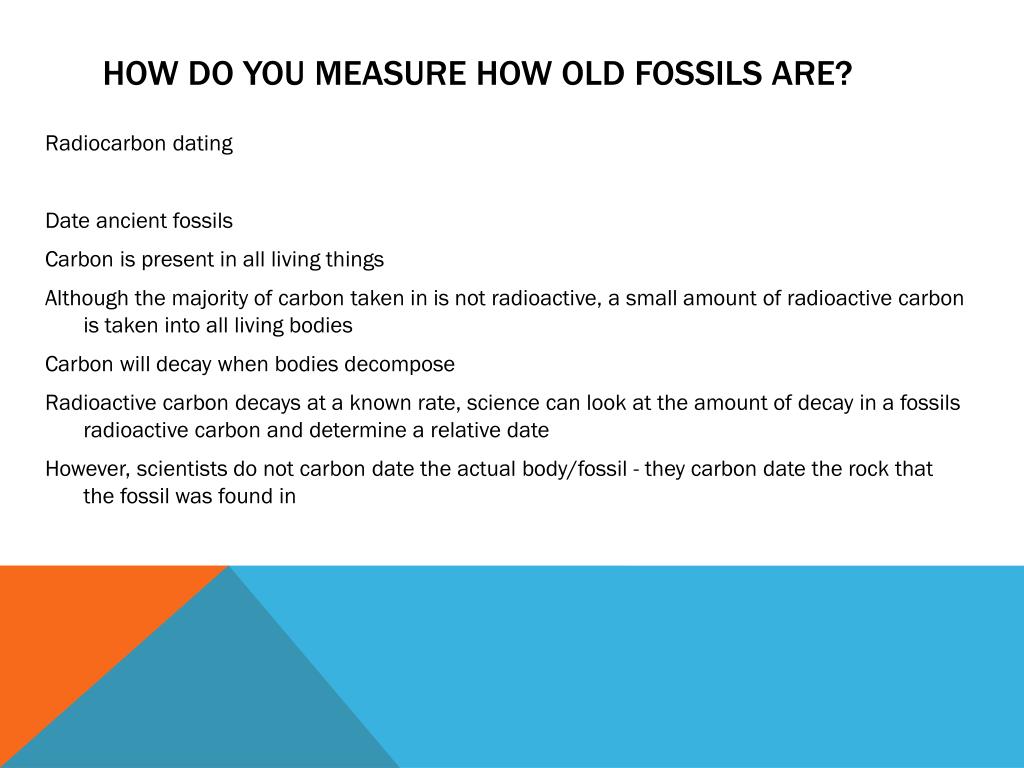 HOW DO YOU MEASURE HOW OLD FOSSILS ARE?

Radiocarbon dating

Date ancient fossils

Carbon is present in all living things

Although the majority of carbon taken in is not radioactive, a small amount of radioactive carbon is taken into all living bodies

Carbon will decay when bodies decompose

Radioactive carbon decays at a known rate, science can look at the amount of decay in a fossils radioactive carbon and determine a relative date

However, scientists do not carbon date the actual body/fossil - they carbon date the rock that the fossil was found in